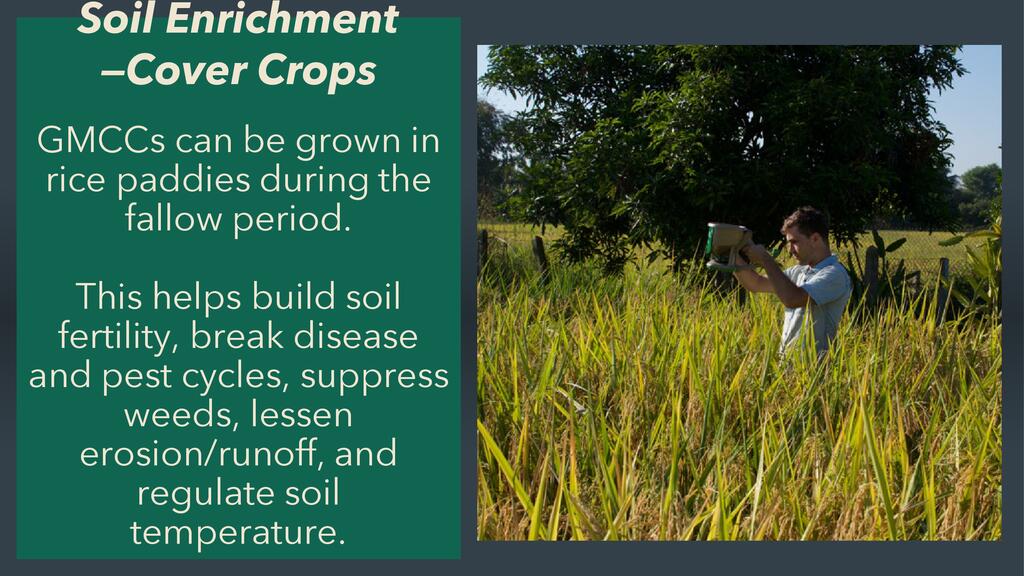 Soil Enrichment –Cover Crops

GMCCs can be grown in rice paddies during the fallow period.

This helps build soil fertility, break disease and pest cycles, suppress weeds, lessen erosion/runoff, and regulate soil temperature.